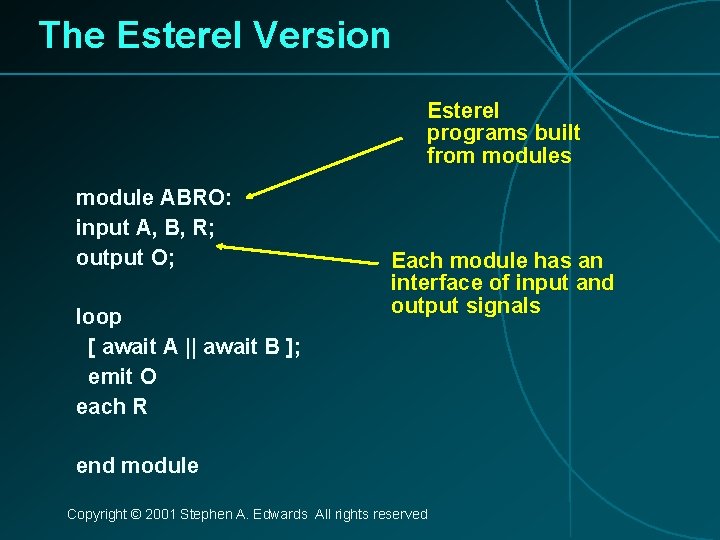 The Esterel Version

Esterel programs built from modules

module ABRO:
input A, B, R;
output O;

loop
[ await A || await B ];
emit O
each R

end module

Each module has an interface of input and output signals

Copyright © 2001 Stephen A. Edwards All rights reserved